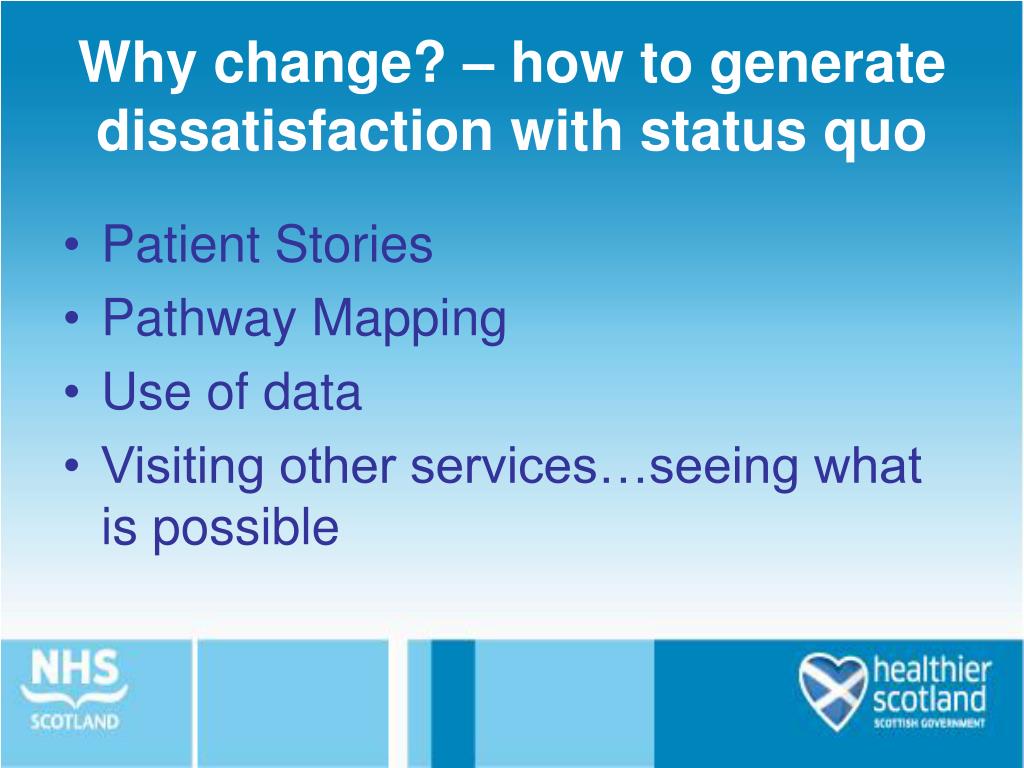 Why change? – how to generate dissatisfaction with status quo

• Patient Stories
• Pathway Mapping
• Use of data
• Visiting other services…seeing what is possible

NHS
SCOTLAND

healthier scotland
SCOTTISH GOVERNMENT